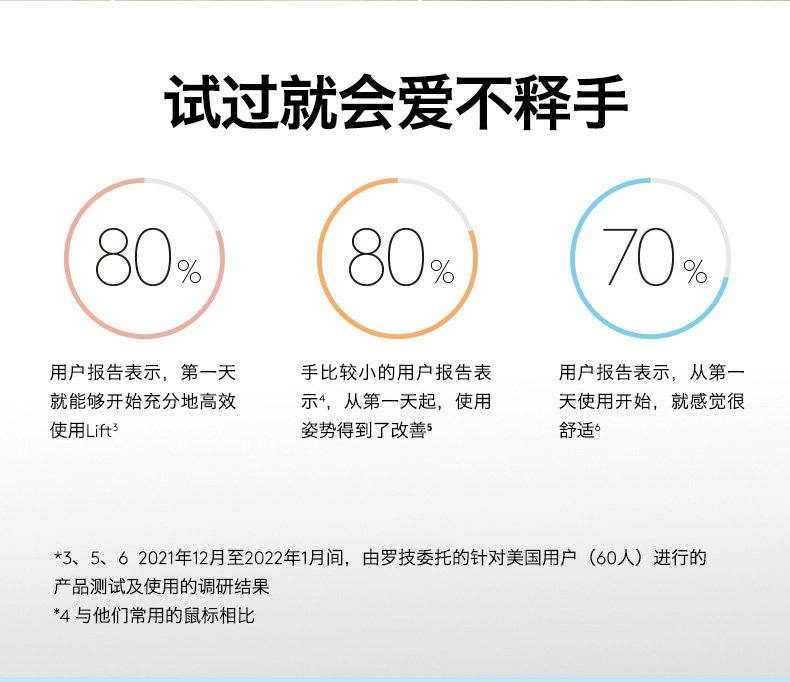 试过就会爱不释手

80%

用户报告表示，第一天就能够开始充分地高效使用Lift$^3$

80%

手比较小的用户报告表示$^4$，从第一天起，使用姿势得到了改善$^5$

70%

用户报告表示，从第一天使用开始，就感觉很舒适$^6$

*3、5、6 2021年12月至2022年1月间，由罗技委托的针对美国用户（60人）进行的产品测试及使用的调研结果
*4 与他们常用的鼠标相比